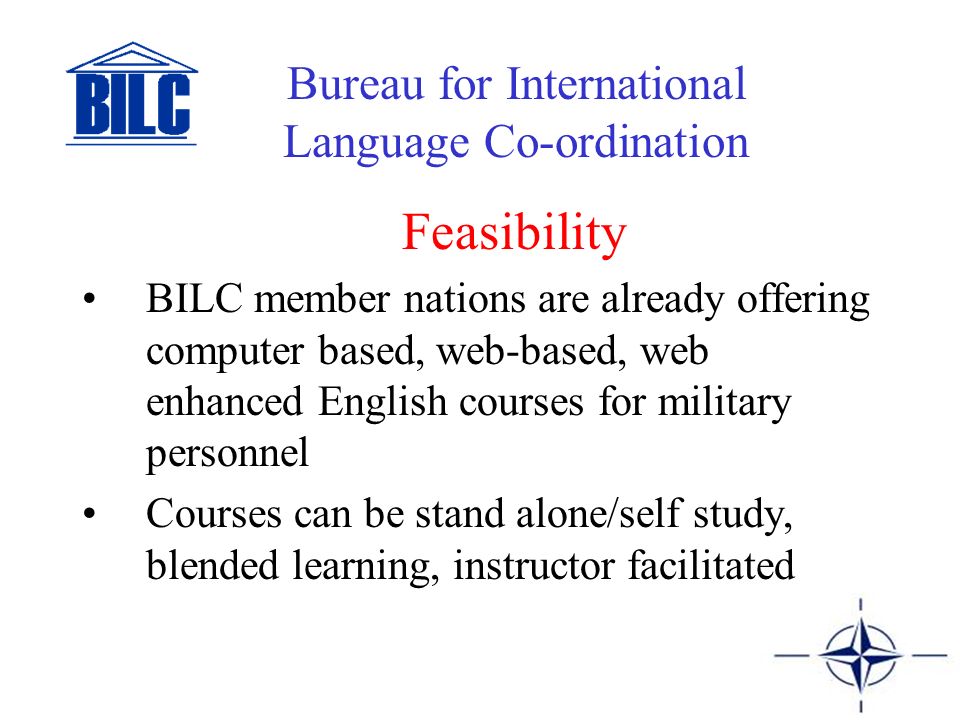 BILC

Bureau for International Language Co-ordination

Feasibility

• BILC member nations are already offering computer based, web-based, web enhanced English courses for military personnel

• Courses can be stand alone/self study, blended learning, instructor facilitated